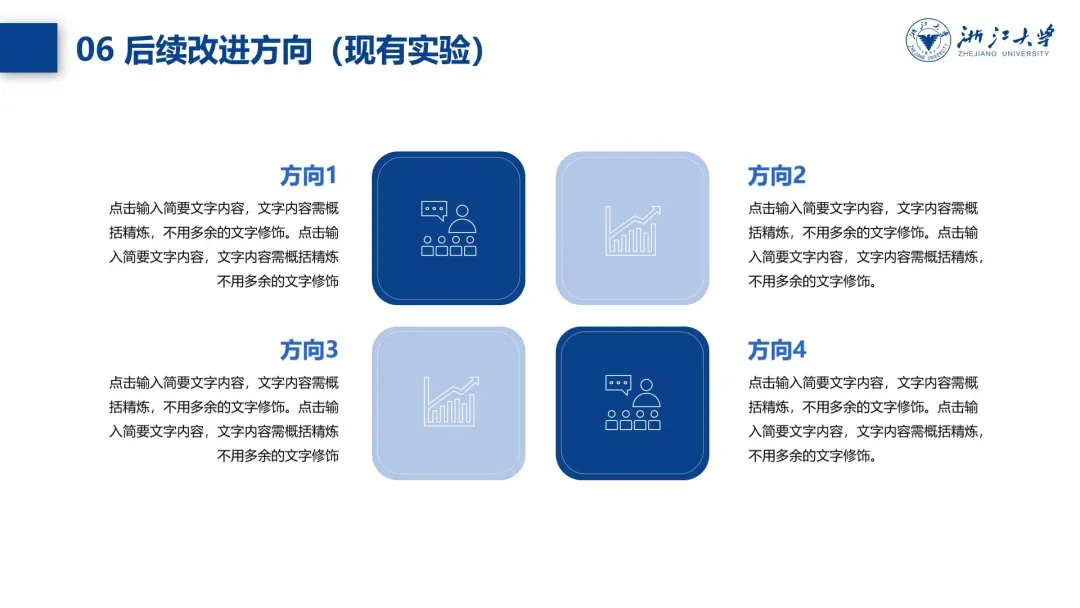 06 后续改进方向（现有实验）

浙江大学
ZHEJIANG UNIVERSITY

方向1

点击输入简要文字内容，文字内容需概括精炼，不用多余的文字修饰。点击输入简要文字内容，文字内容需概括精炼不用多余的文字修饰

方向2

点击输入简要文字内容，文字内容需概括精炼，不用多余的文字修饰。点击输入简要文字内容，文字内容需概括精炼，不用多余的文字修饰。

方向3

点击输入简要文字内容，文字内容需概括精炼，不用多余的文字修饰。点击输入简要文字内容，文字内容需概括精炼不用多余的文字修饰

方向4

点击输入简要文字内容，文字内容需概括精炼，不用多余的文字修饰。点击输入简要文字内容，文字内容需概括精炼，不用多余的文字修饰。